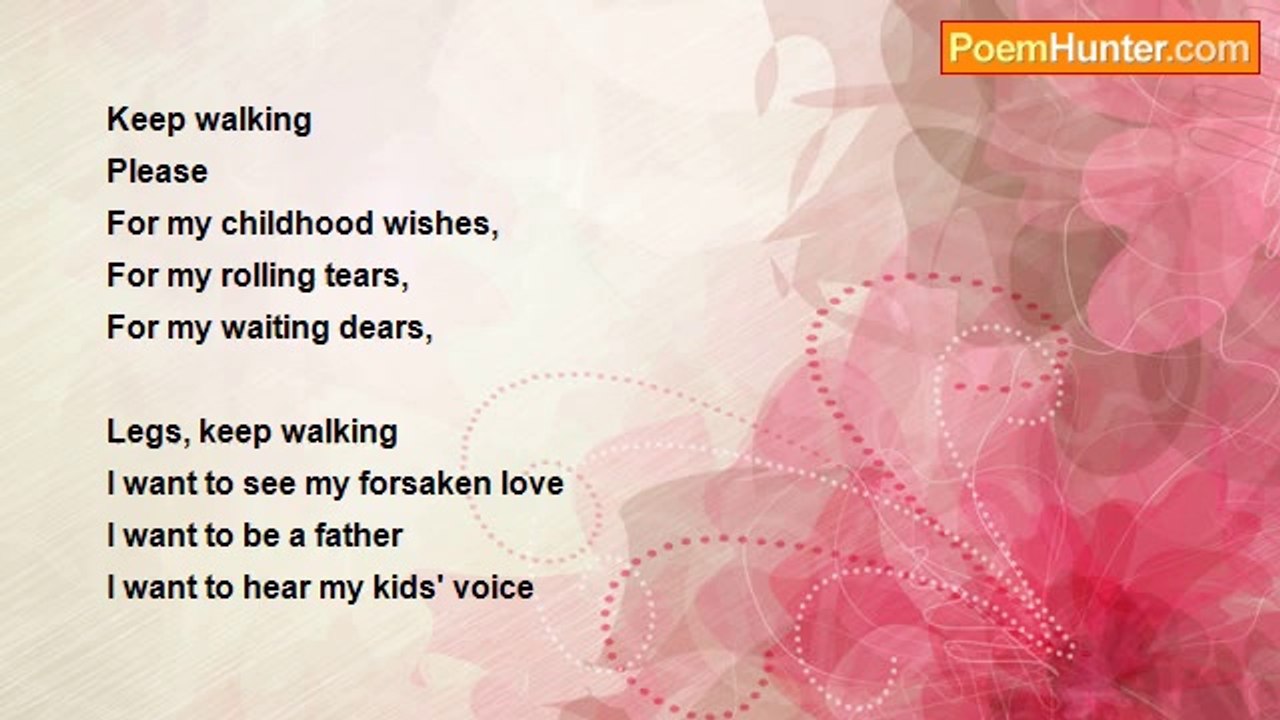 PoemHunter.com

Keep walking
Please
For my childhood wishes,
For my rolling tears,
For my waiting dears,

Legs, keep walking
I want to see my forsaken love
I want to be a father
I want to hear my kids' voice